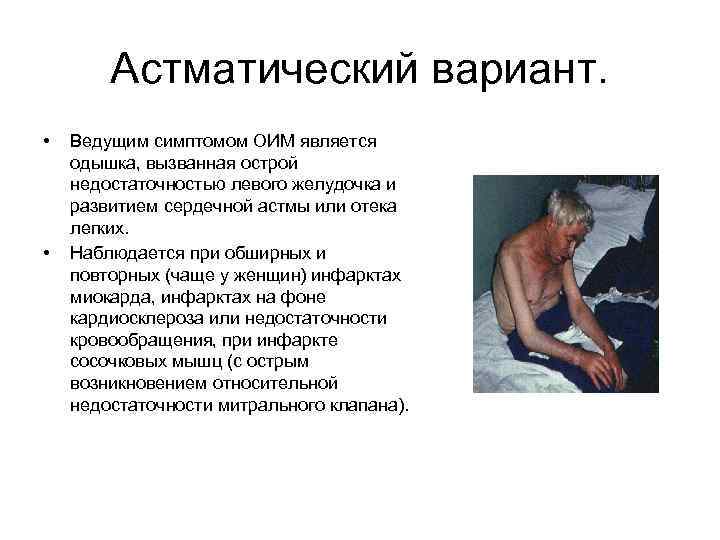 Астматический вариант.

• Ведущим симптомом ОИМ является одышка, вызванная острой недостаточностью левого желудочка и развитием сердечной астмы или отека легких.

• Наблюдается при обширных и повторных (чаще у женщин) инфарктах миокарда, инфарктах на фоне кардиосклероза или недостаточности кровообращения, при инфаркте сосочковых мышц (с острым возникновением относительной недостаточности митрального клапана).